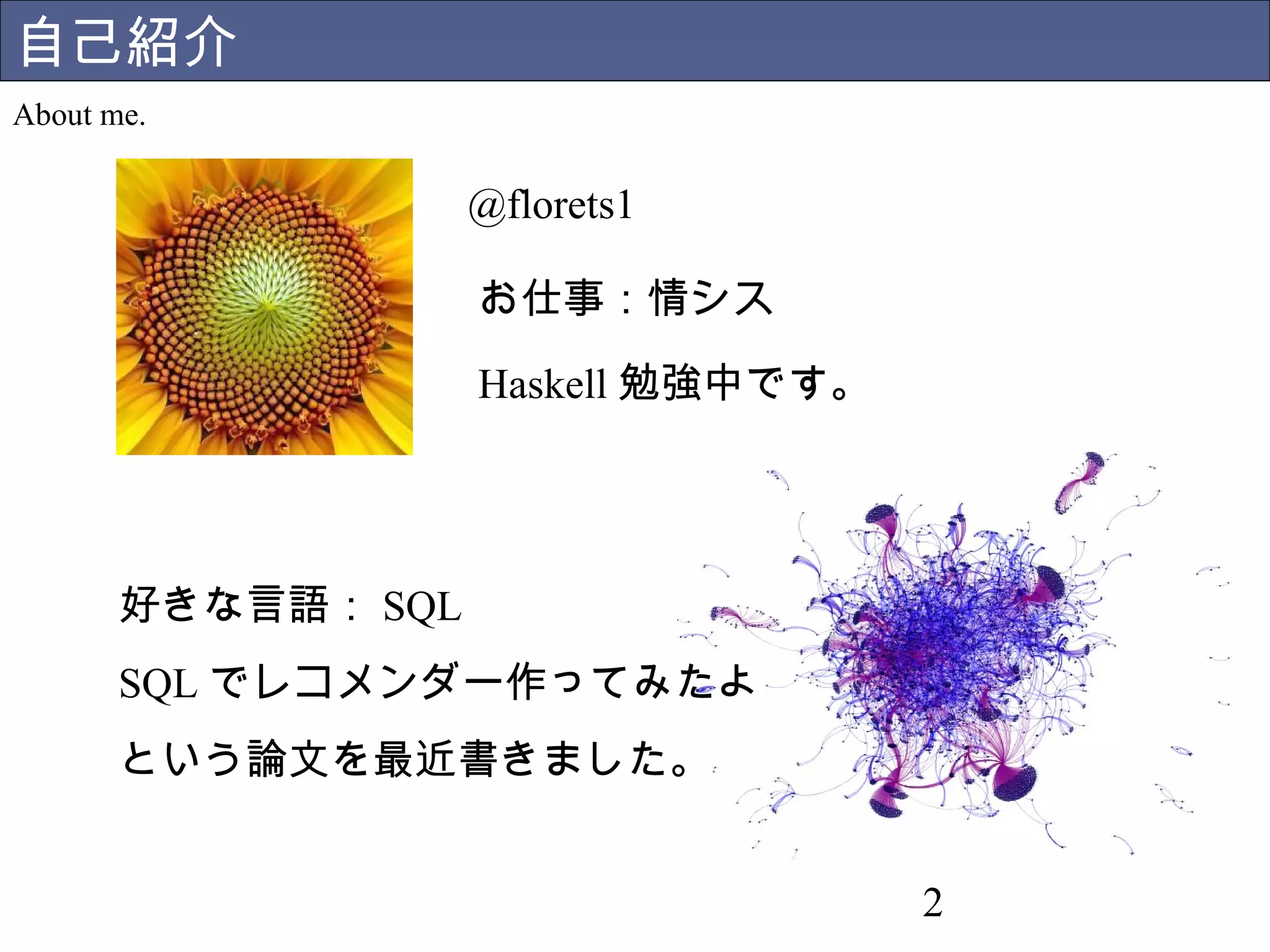 自己紹介

About me.

@florets1

お仕事：情シス

Haskell 勉強中です。

好きな言語： SQL

SQL でレコメンダー作ってみたよ

という論文を最近書きました。

2